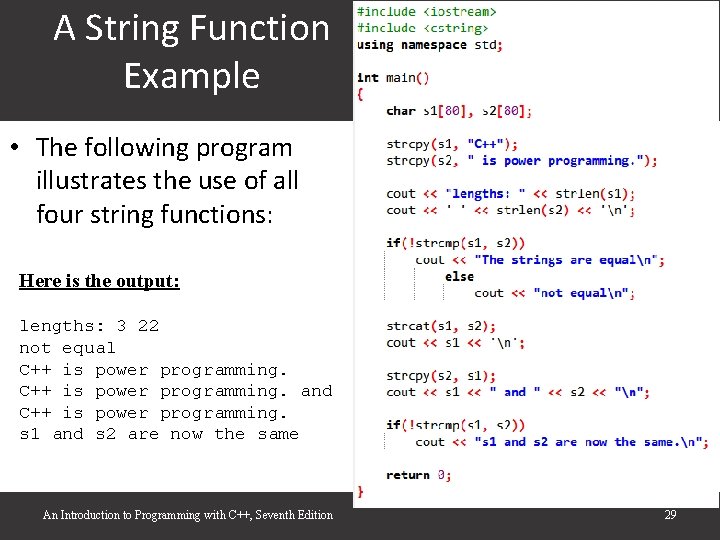 A String Function Example

• The following program illustrates the use of all four string functions:

Here is the output:

lengths: 3 22
not equal
C++ is power programming.
C++ is power programming. and
C++ is power programming.
s1 and s2 are now the same

#include <iostream>
#include <cstring>
using namespace std;

int main()
{
    char s1[80], s2[80];

    strcpy(s1, "C++");
    strcpy(s2, " is power programming.");

    cout << "lengths: " << strlen(s1);
    cout << ' ' << strlen(s2) << '\n';

    if(!strcmp(s1, s2))
        cout << "The strings are equal\n";
            else
                cout << "not equal\n";

    strcat(s1, s2);
    cout << s1 << '\n';

    strcpy(s2, s1);
    cout << s1 << " and " << s2 << "\n";

    if(!strcmp(s1, s2))
        cout << "s1 and s2 are now the same.\n";

    return 0;
}

An Introduction to Programming with C++, Seventh Edition

29